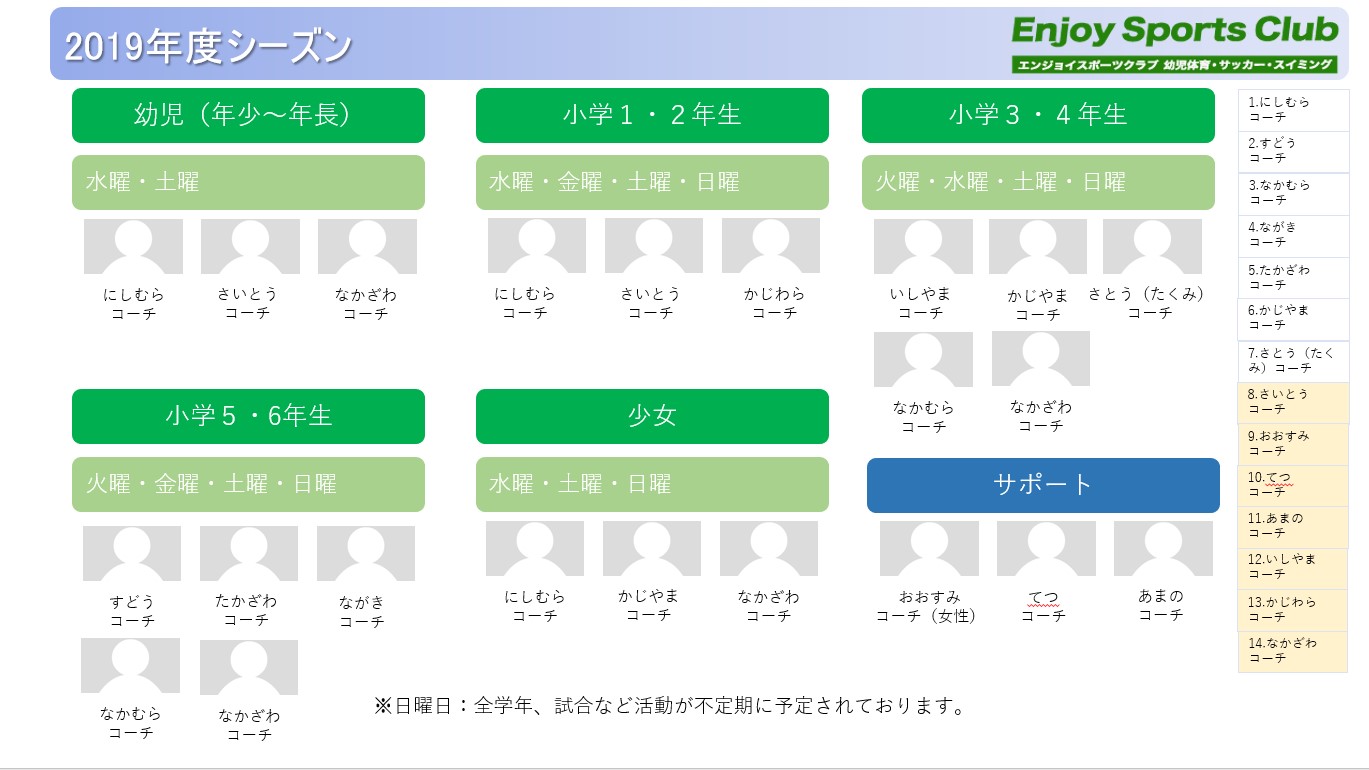 2019年度シーズン

Enjoy Sports Club
エンジョイスポーツクラブ 幼児体育・サッカー・スイミング

幼児（年少～年長）
水曜・土曜
にしむら コーチ
さいとう コーチ
なかざわ コーチ

小学１・２年生
水曜・金曜・土曜・日曜
にしむら コーチ
さいとう コーチ
かじわら コーチ

小学３・４年生
火曜・水曜・土曜・日曜
いしやま コーチ
かじやま コーチ
さとう（たくみ） コーチ
なかむら コーチ
なかざわ コーチ

小学５・6年生
火曜・金曜・土曜・日曜
すどう コーチ
たかざわ コーチ
ながき コーチ
なかむら コーチ
なかざわ コーチ

少女
水曜・土曜・日曜
にしむら コーチ
かじやま コーチ
なかざわ コーチ

サポート
おおすみ コーチ（女性）
てつ コーチ
あまの コーチ

※日曜日：全学年、試合など活動が不定期に予定されております。

1.にしむら コーチ
2.すどう コーチ
3.なかむら コーチ
4.ながき コーチ
5.たかざわ コーチ
6.かじやま コーチ
7.さとう（たくみ）コーチ
8.さいとう コーチ
9.おおすみ コーチ
10.てつ コーチ
11.あまの コーチ
12.いしやま コーチ
13.かじわら コーチ
14.なかざわ コーチ